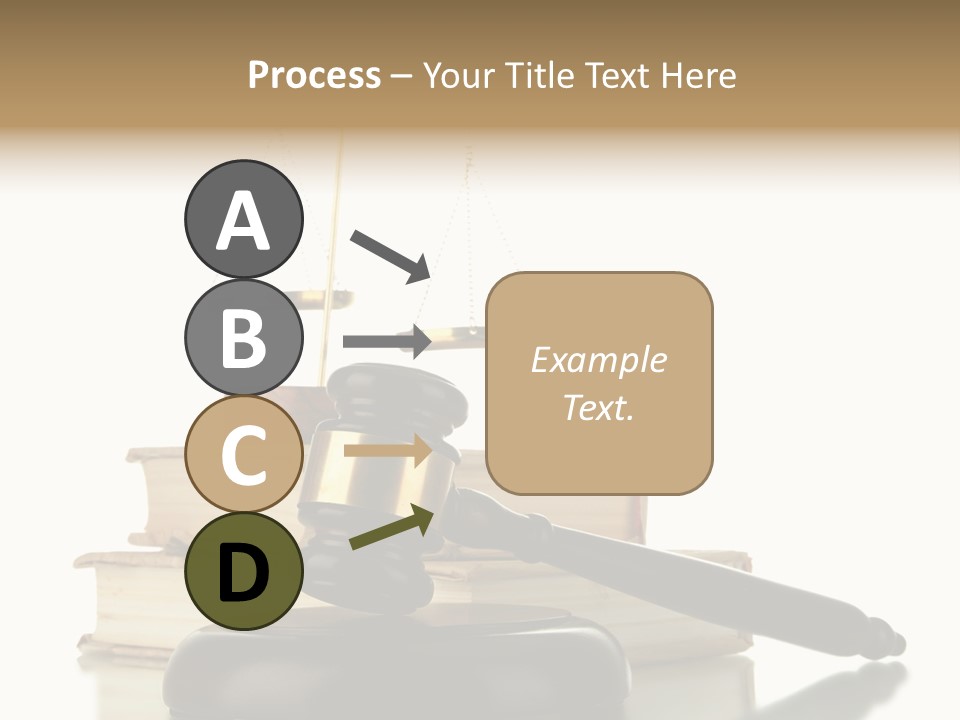 Process – Your Title Text Here

A

B

C

D

Example Text.